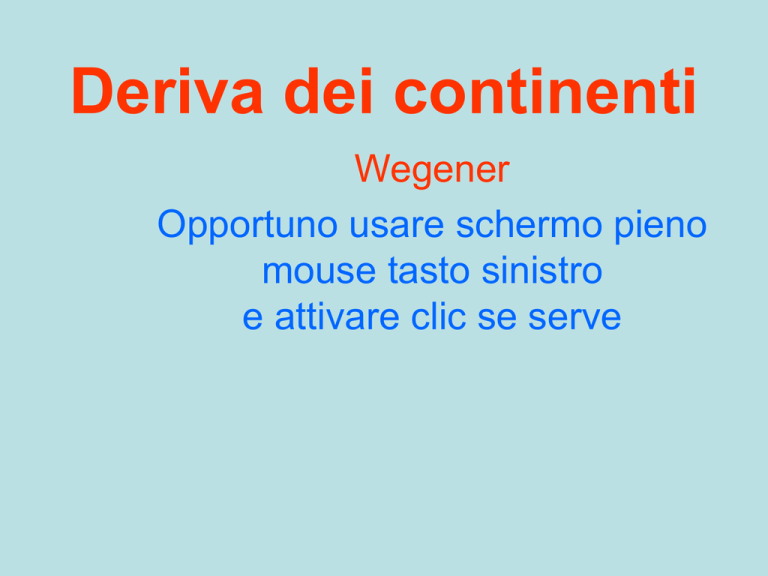 Deriva dei continenti

Wegener

Opportuno usare schermo pieno
mouse tasto sinistro
e attivare clic se serve